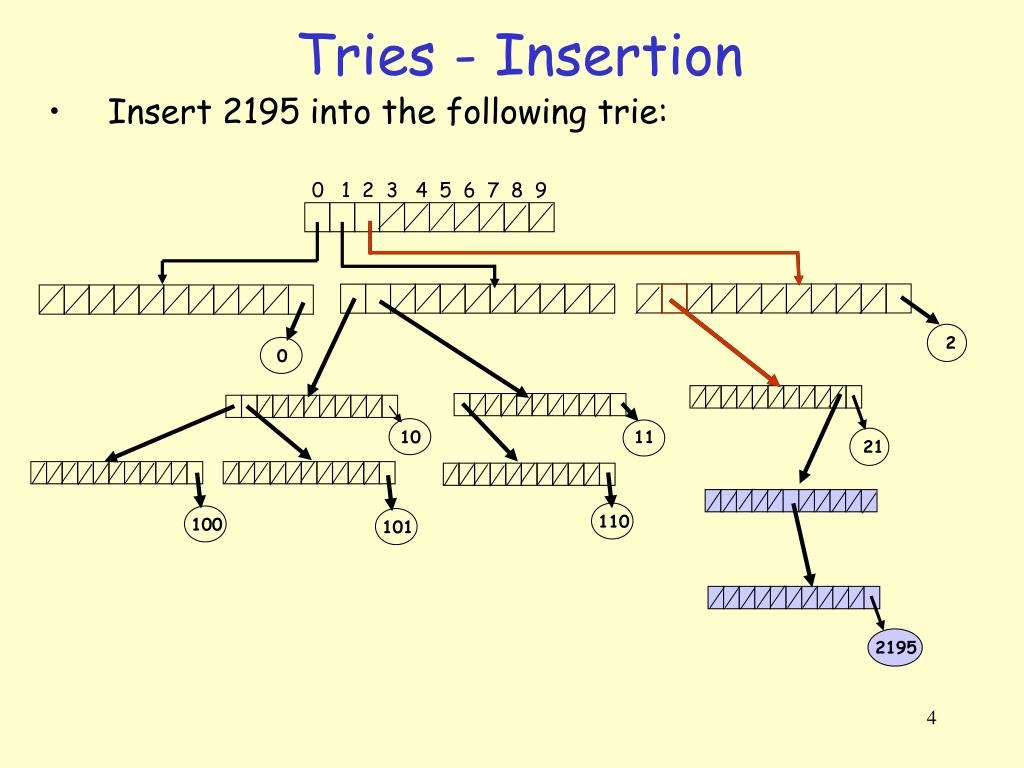 Tries - Insertion

• Insert 2195 into the following trie:

0 1 2 3 4 5 6 7 8 9

0

2

10

11

21

100

101

110

2195

4